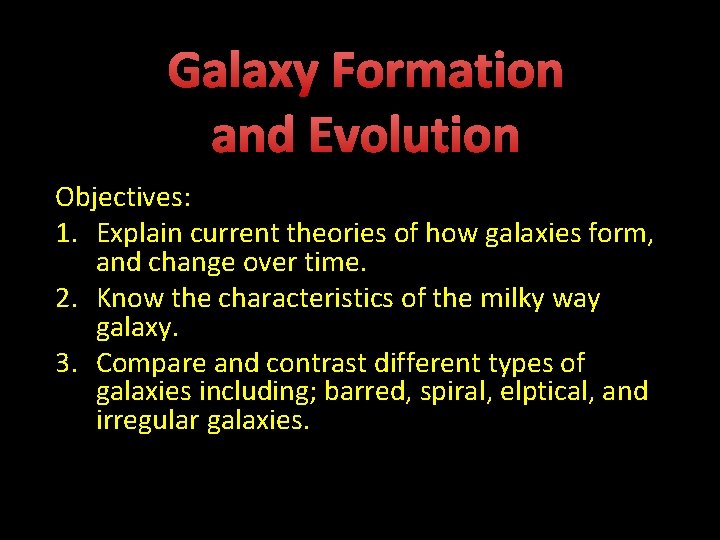 Galaxy Formation and Evolution

Objectives:
1. Explain current theories of how galaxies form, and change over time.
2. Know the characteristics of the milky way galaxy.
3. Compare and contrast different types of galaxies including; barred, spiral, elptical, and irregular galaxies.